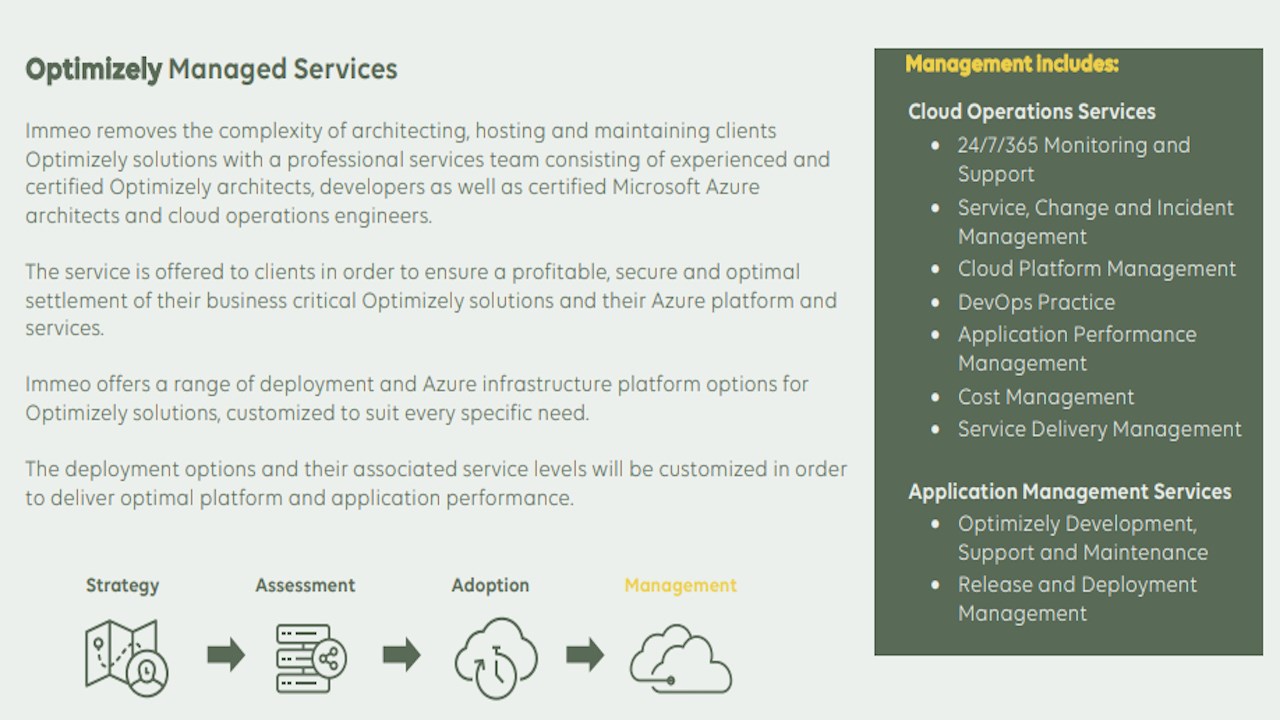 Optimizely Managed Services

Immeo removes the complexity of architecting, hosting and maintaining clients Optimizely solutions with a professional services team consisting of experienced and certified Optimizely architects, developers as well as certified Microsoft Azure architects and cloud operations engineers.

The service is offered to clients in order to ensure a profitable, secure and optimal settlement of their business critical Optimizely solutions and their Azure platform and services.

Immeo offers a range of deployment and Azure infrastructure platform options for Optimizely solutions, customized to suit every specific need.

The deployment options and their associated service levels will be customized in order to deliver optimal platform and application performance.

Strategy

Assessment

Adoption

Management

Management Includes:

Cloud Operations Services
- 24/7/365 Monitoring and Support
- Service, Change and Incident Management
- Cloud Platform Management
- DevOps Practice
- Application Performance Management
- Cost Management
- Service Delivery Management

Application Management Services
- Optimizely Development, Support and Maintenance
- Release and Deployment Management